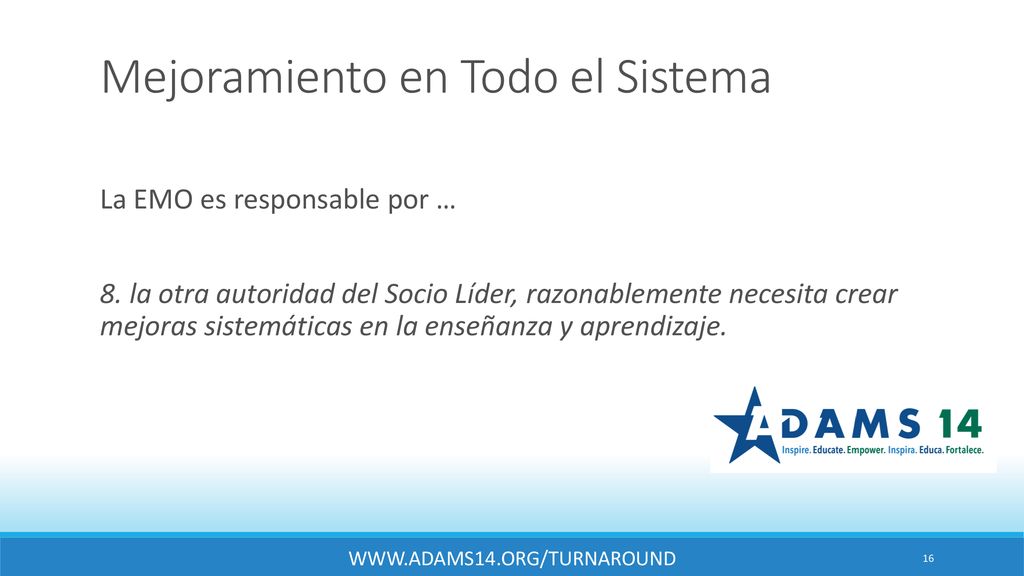 Mejoramiento en Todo el Sistema

La EMO es responsable por …

8. la otra autoridad del Socio Líder, razonablemente necesita crear mejoras sistemáticas en la enseñanza y aprendizaje.

ADAMS 14
Inspire. Educate. Empower. Inspira. Educa. Fortalece.

WWW.ADAMS14.ORG/TURNAROUND

16